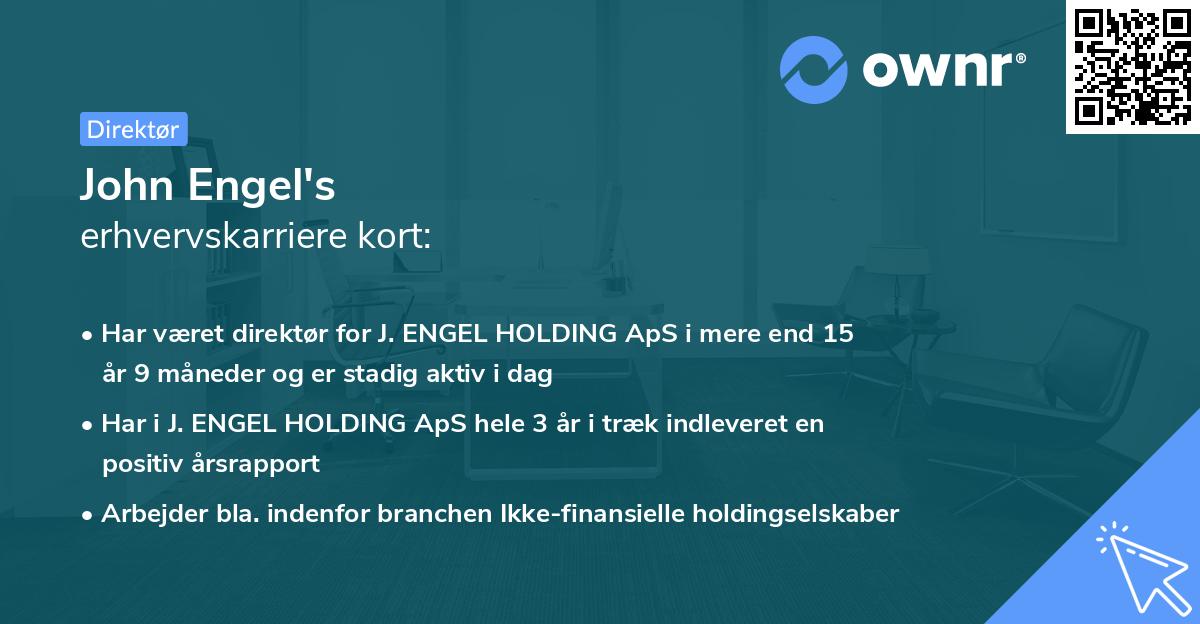 ownr®

Direktør

John Engel's
erhvervskarriere kort:

• Har været direktør for J. ENGEL HOLDING ApS i mere end 15 år 9 måneder og er stadig aktiv i dag
• Har i J. ENGEL HOLDING ApS hele 3 år i træk indleveret en positiv årsrapport
• Arbejder bla. indenfor branchen Ikke-finansielle holdingselskaber